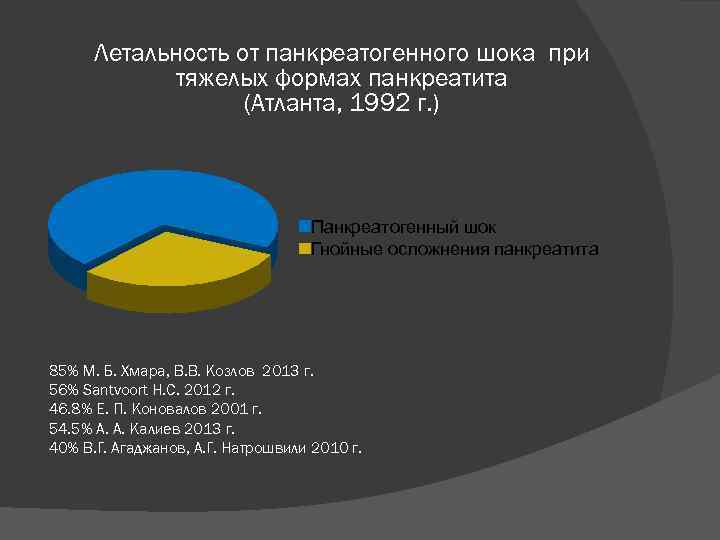 Летальность от панкреатогенного шока при тяжелых формах панкреатита
(Атланта, 1992 г.)

Панкреатогенный шок
Гнойные осложнения панкреатита

85% М. Б. Хмара, В.В. Козлов 2013 г.
56% Santvoort H.C. 2012 г.
46.8% Е. П. Коновалов 2001 г.
54.5% А. А. Калиев 2013 г.
40% В.Г. Агаджанов, А.Г. Натрошвили 2010 г.